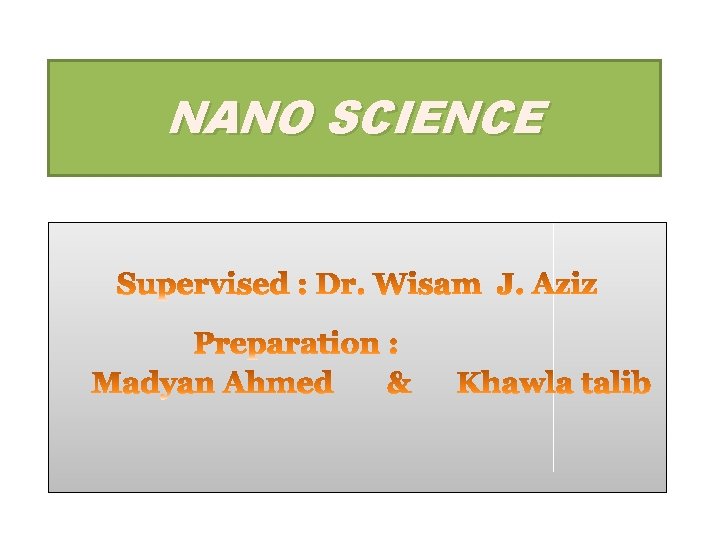 NANO SCIENCE

Supervised : Dr. Wisam J. Aziz

Preparation :
Madyan Ahmed & Khawla talib